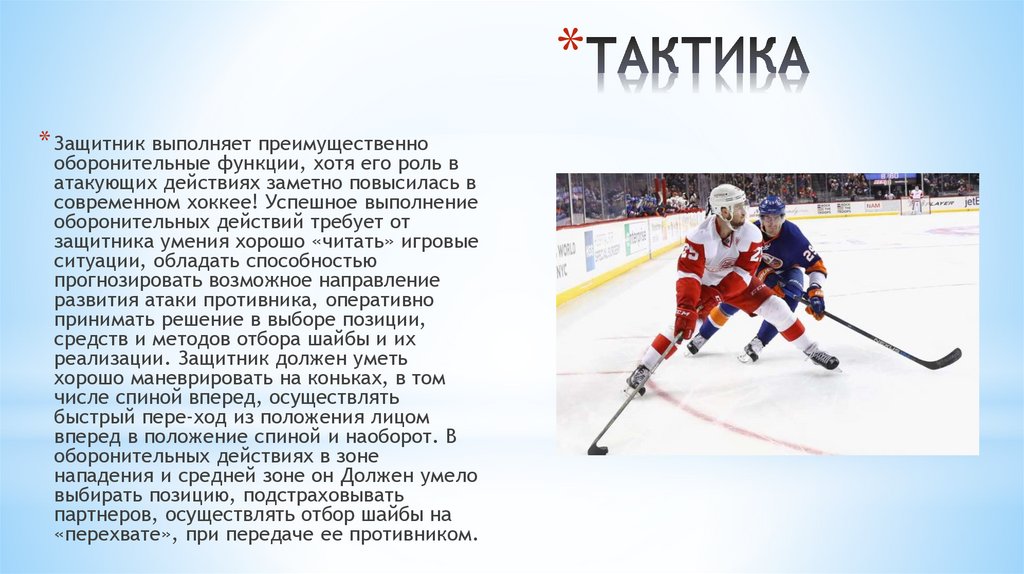 *ТАКТИКА

*Защитник выполняет преимущественно оборонительные функции, хотя его роль в атакующих действиях заметно повысилась в современном хоккее! Успешное выполнение оборонительных действий требует от защитника умения хорошо «читать» игровые ситуации, обладать способностью прогнозировать возможное направление развития атаки противника, оперативно принимать решение в выборе позиции, средств и методов отбора шайбы и их реализации. Защитник должен уметь хорошо маневрировать на коньках, в том числе спиной вперед, осуществлять быстрый пере-ход из положения лицом вперед в положение спиной и наоборот. В оборонительных действиях в зоне нападения и средней зоне он Должен умело выбирать позицию, подстраховывать партнеров, осуществлять отбор шайбы на «перехвате», при передаче ее противником.